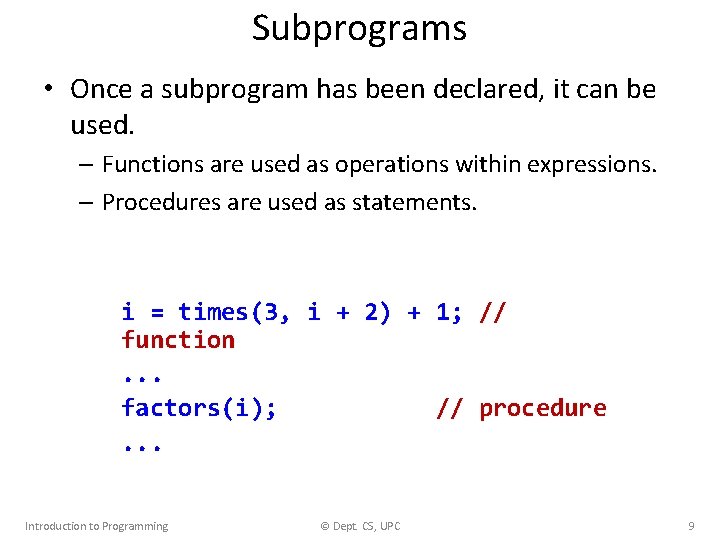 Subprograms

• Once a subprogram has been declared, it can be used.
– Functions are used as operations within expressions.
– Procedures are used as statements.

i = times(3, i + 2) + 1; //
function
...
factors(i); // procedure
...

Introduction to Programming © Dept. CS, UPC 9